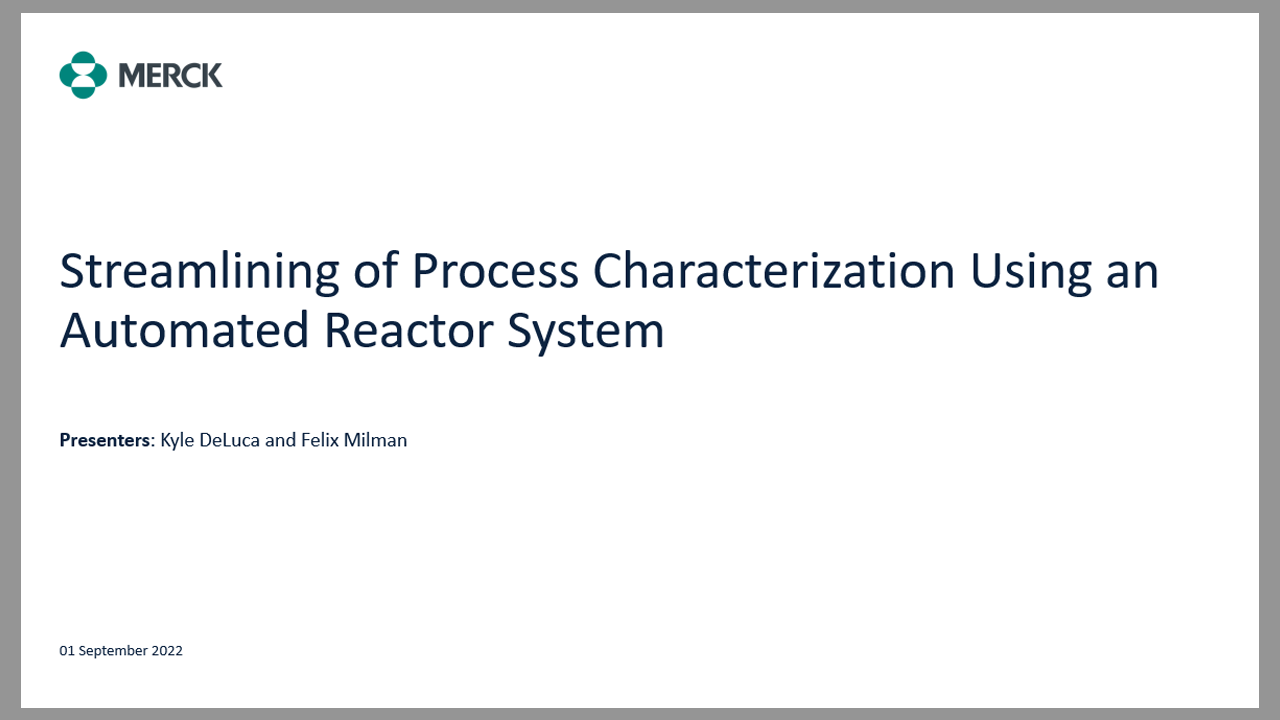 MERCK

Streamlining of Process Characterization Using an Automated Reactor System

Presenters: Kyle DeLuca and Felix Milman

01 September 2022